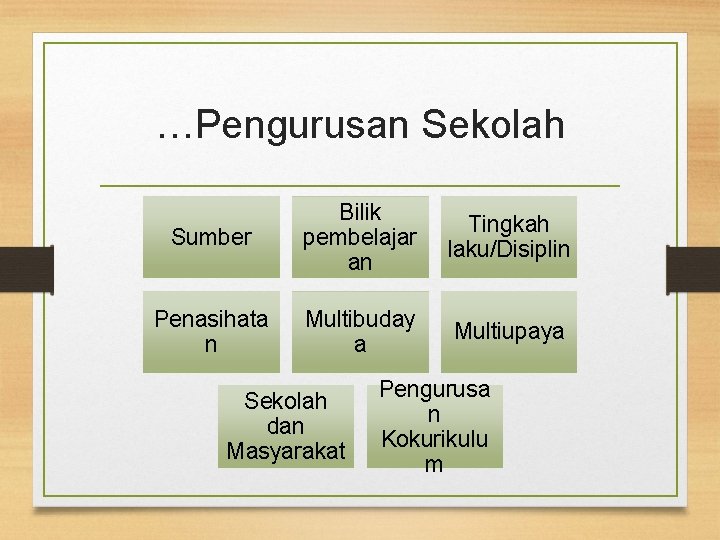 …Pengurusan Sekolah

Sumber

Bilik pembelajaran

Tingkah laku/Disiplin

Penasihatan

Multibudaya

Multiupaya

Sekolah dan Masyarakat

Pengurusan Kokurikulum